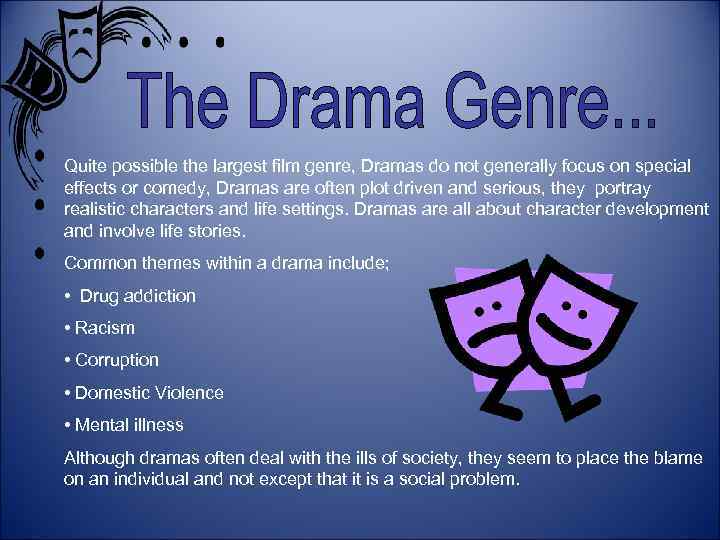 The Drama Genre...

Quite possible the largest film genre, Dramas do not generally focus on special effects or comedy, Dramas are often plot driven and serious, they portray realistic characters and life settings. Dramas are all about character development and involve life stories.

Common themes within a drama include;

• Drug addiction

• Racism

• Corruption

• Domestic Violence

• Mental illness

Although dramas often deal with the ills of society, they seem to place the blame on an individual and not except that it is a social problem.